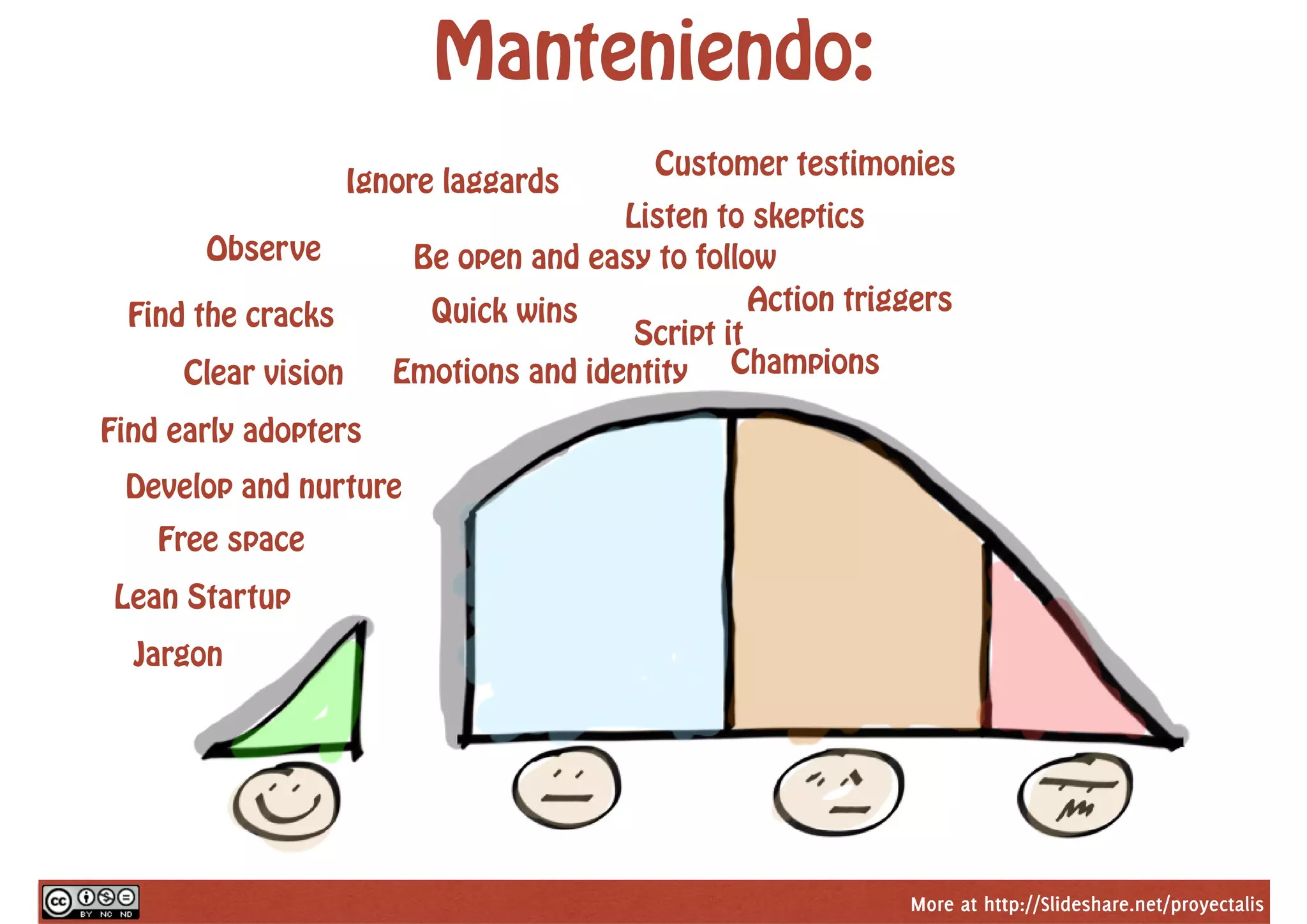 Manteniendo:

Customer testimonies

Ignore laggards

Listen to skeptics

Observe

Be open and easy to follow

Action triggers

Find the cracks

Quick wins

Script it

Champions

Clear vision

Emotions and identity

Find early adopters

Develop and nurture

Free space

Lean Startup

Jargon

cc BY NC ND

More at http://Slideshare.net/proyectalis